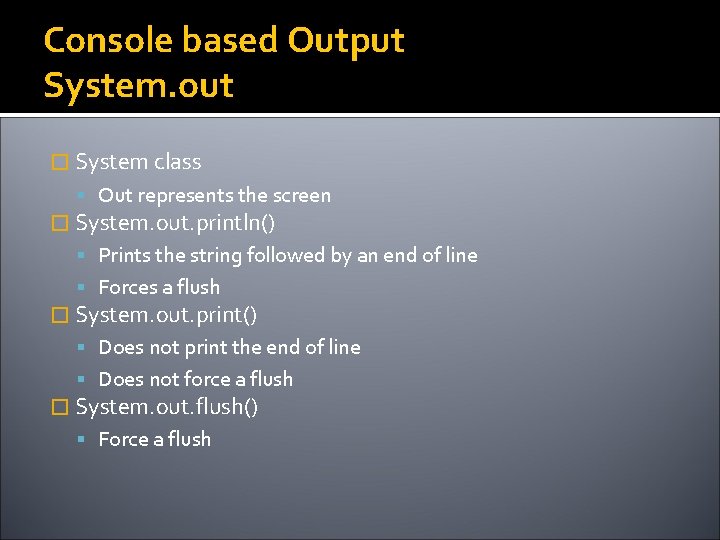 Console based Output
System.out

System class

Out represents the screen

System.out.println()

Prints the string followed by an end of line

Forces a flush

System.out.print()

Does not print the end of line

Does not force a flush

System.out.flush()

Force a flush